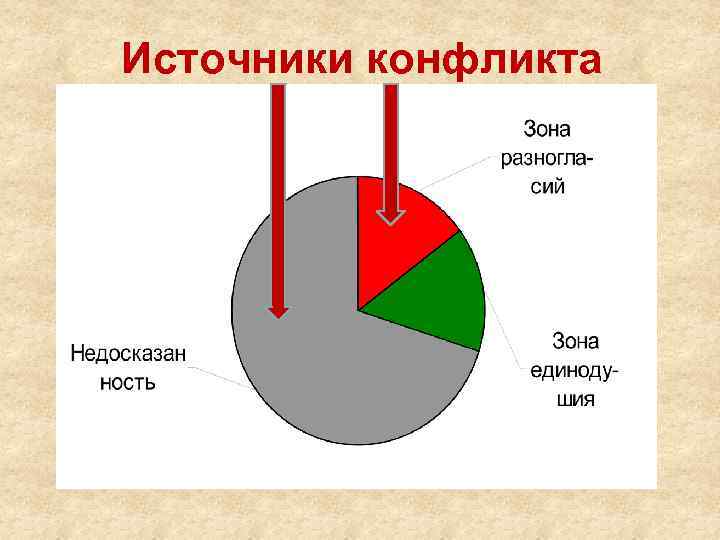 Источники конфликта

Зона разногласий

Зона единодушия

Недосказанность